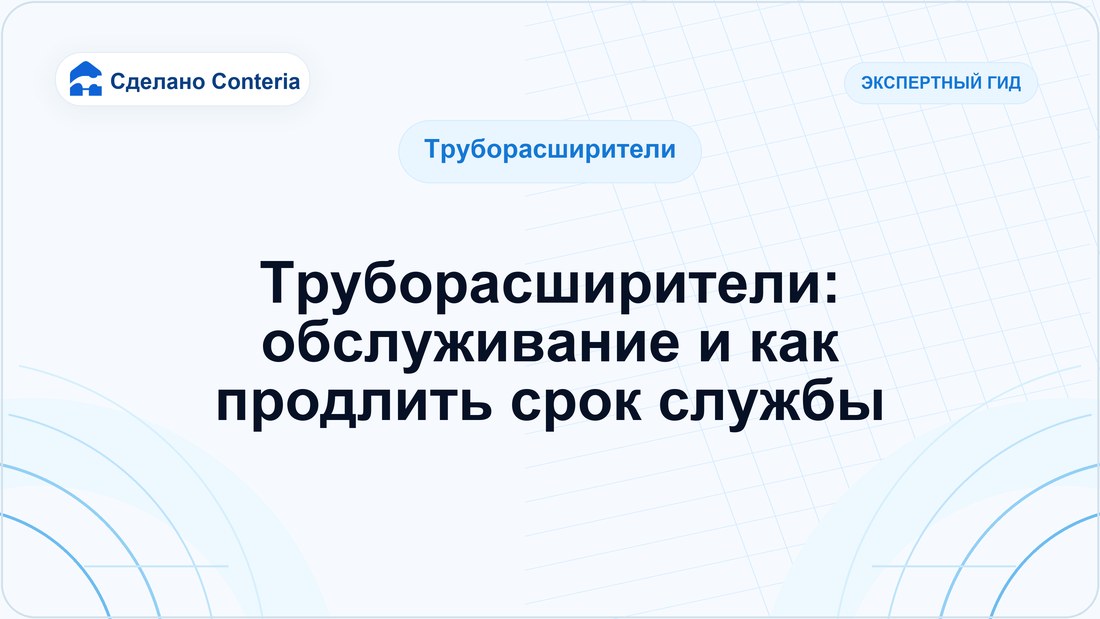 Сделано Conteria

ЭКСПЕРТНЫЙ ГИД

Труборасширители

Труборасширители: обслуживание и как продлить срок службы